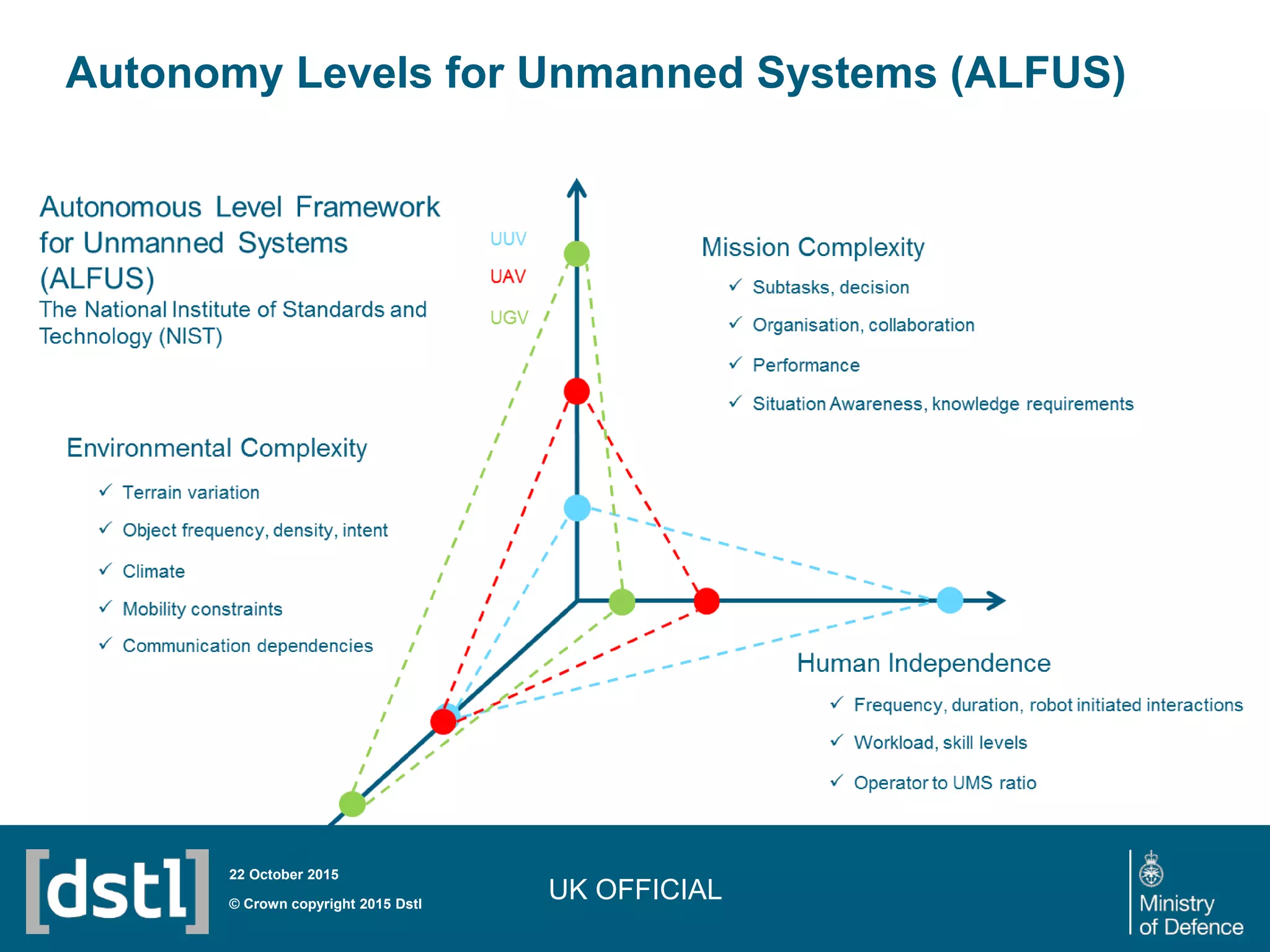 Autonomy Levels for Unmanned Systems (ALFUS)

Autonomous Level Framework for Unmanned Systems (ALFUS)
The National Institute of Standards and Technology (NIST)

UUV
UAV
UGV

Mission Complexity
✓ Subtasks, decision
✓ Organisation, collaboration
✓ Performance
✓ Situation Awareness, knowledge requirements

Environmental Complexity
✓ Terrain variation
✓ Object frequency, density, intent
✓ Climate
✓ Mobility constraints
✓ Communication dependencies

Human Independence
✓ Frequency, duration, robot initiated interactions
✓ Workload, skill levels
✓ Operator to UMS ratio

[dstl]
22 October 2015
© Crown copyright 2015 Dstl
UK OFFICIAL
Ministry of Defence